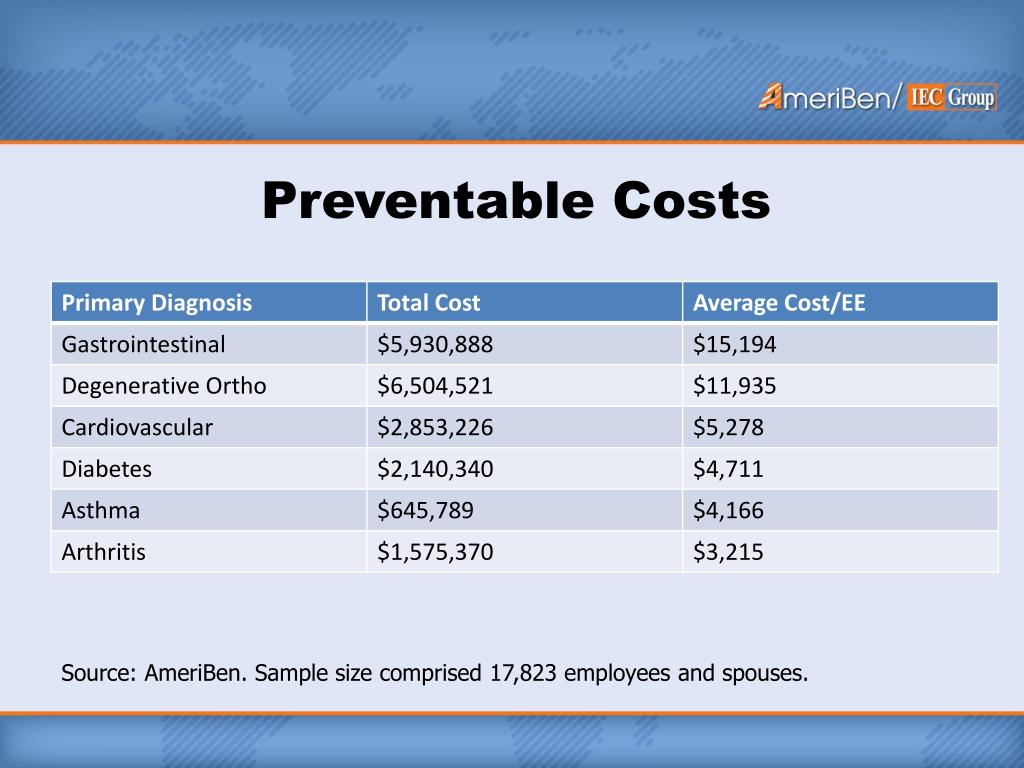 AmeriBen/ IEC Group

Preventable Costs

| Primary Diagnosis | Total Cost | Average Cost/EE |
|---|---|---|
| Gastrointestinal | \$5,930,888 | \$15,194 |
| Degenerative Ortho | \$6,504,521 | \$11,935 |
| Cardiovascular | \$2,853,226 | \$5,278 |
| Diabetes | \$2,140,340 | \$4,711 |
| Asthma | \$645,789 | \$4,166 |
| Arthritis | \$1,575,370 | \$3,215 |

Source: AmeriBen. Sample size comprised 17,823 employees and spouses.